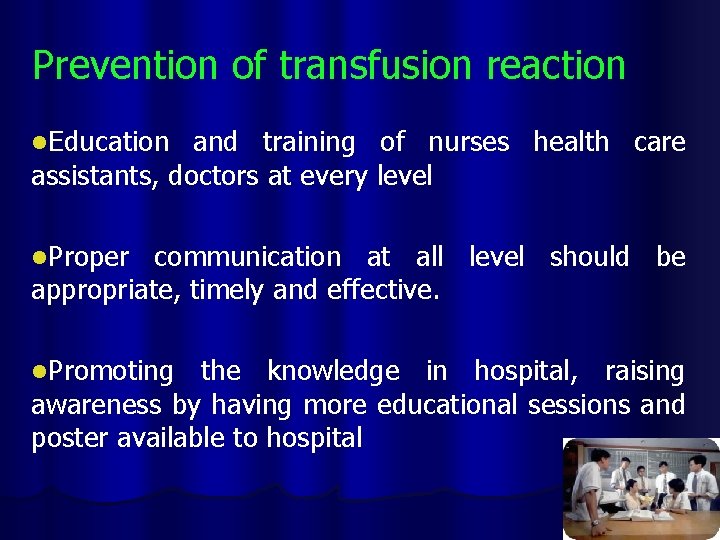 Prevention of transfusion reaction

●Education and training of nurses health care assistants, doctors at every level

●Proper communication at all level should be appropriate, timely and effective.

●Promoting the knowledge in hospital, raising awareness by having more educational sessions and poster available to hospital